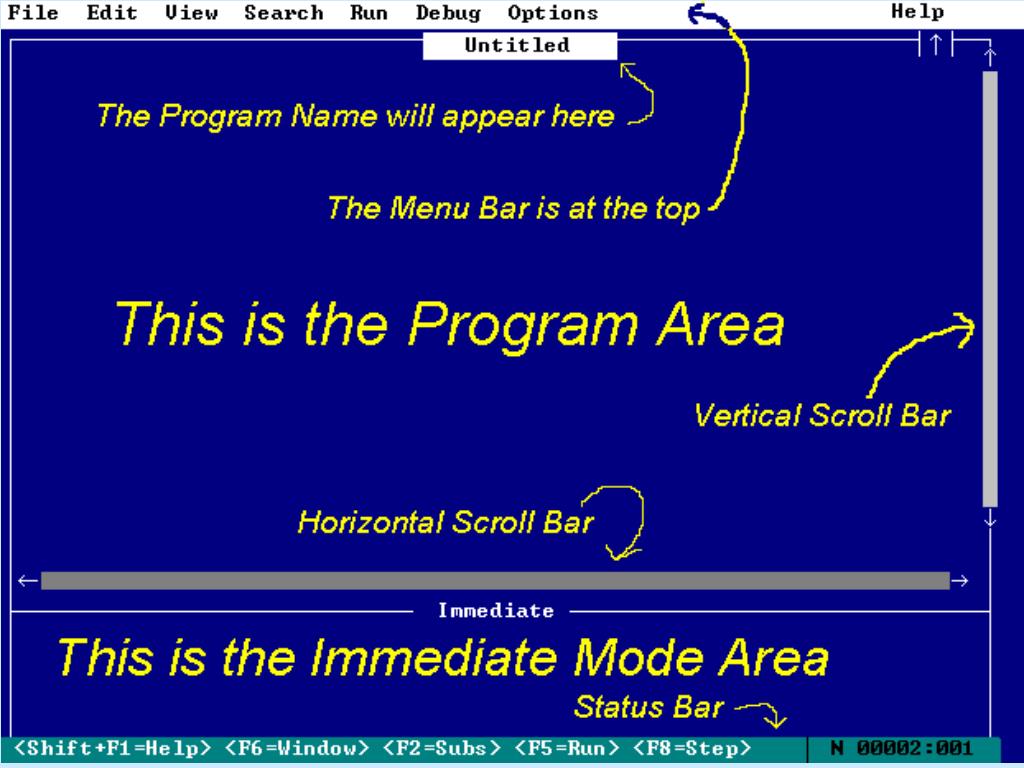 File Edit View Search Run Debug Options Help

Untitled

The Program Name will appear here

The Menu Bar is at the top

This is the Program Area

Vertical Scroll Bar

Horizontal Scroll Bar

Immediate

This is the Immediate Mode Area

Status Bar

<Shift+F1=Help> <F6=Window> <F2=Subs> <F5=Run> <F8=Step> N 00002:001